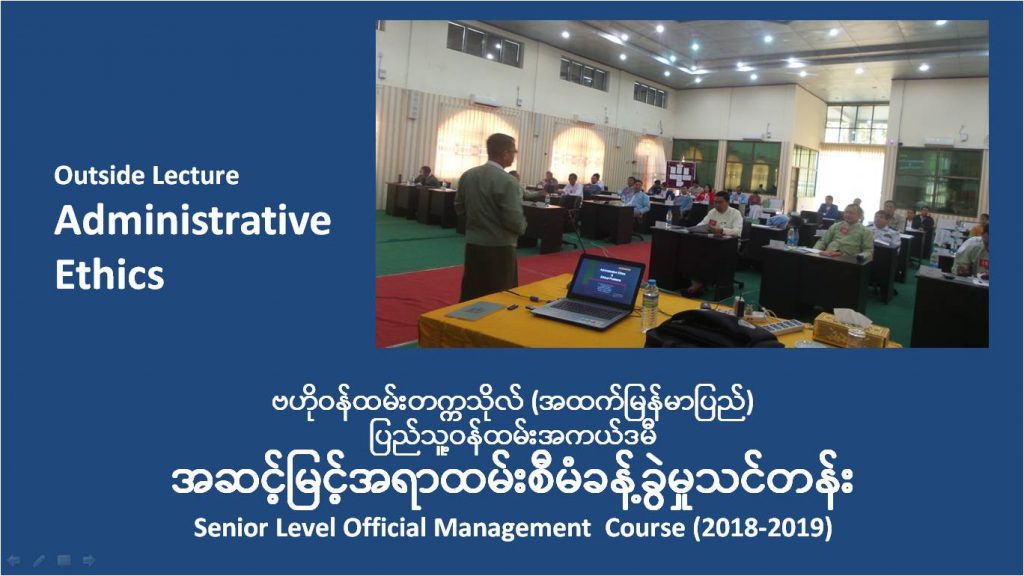 Outside Lecture
Administrative Ethics

ဗဟိုဝန်ထမ်းတက္ကသိုလ် (အထက်မြန်မာပြည်)
ပြည်သူ့ဝန်ထမ်းအကယ်ဒမီ
အဆင့်မြင့်အရာထမ်းစီမံခန့်ခွဲမှုသင်တန်း
Senior Level Official Management Course (2018-2019)